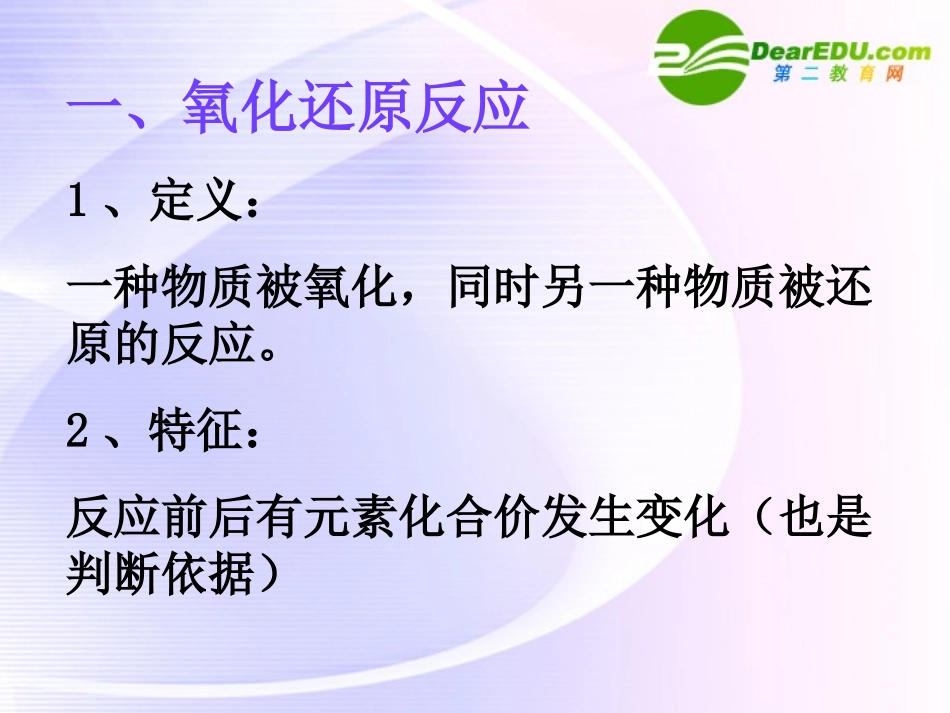 DearEDU.com
第二教育网

一、氧化还原反应

1、定义：

一种物质被氧化，同时另一种物质被还原的反应。

2、特征：

反应前后有元素化合价发生变化（也是判断依据）